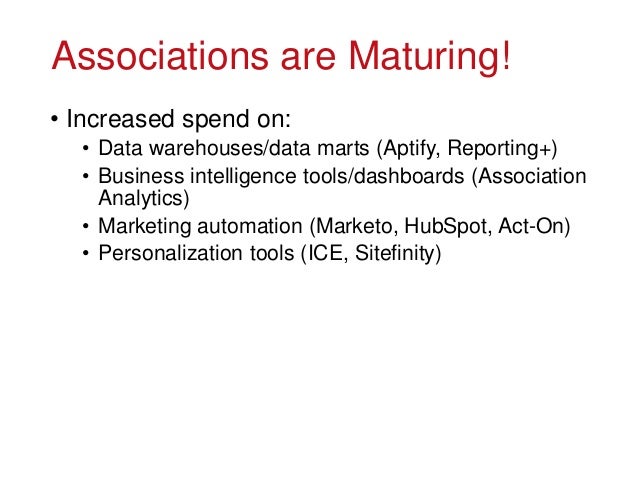 Associations are Maturing!

• Increased spend on:
  • Data warehouses/data marts (Aptify, Reporting+)
  • Business intelligence tools/dashboards (Association Analytics)
  • Marketing automation (Marketo, HubSpot, Act-On)
  • Personalization tools (ICE, Sitefinity)